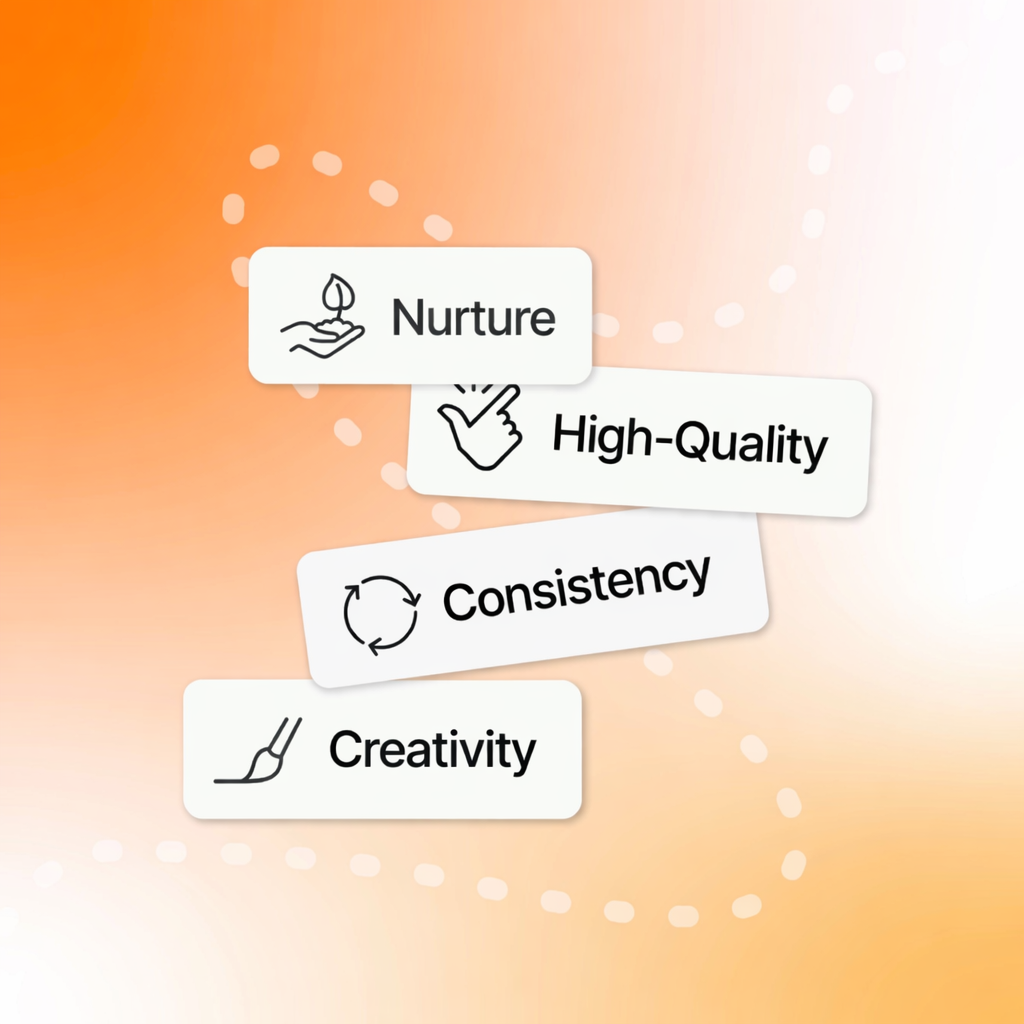 Nurture

High-Quality

Consistency

Creativity